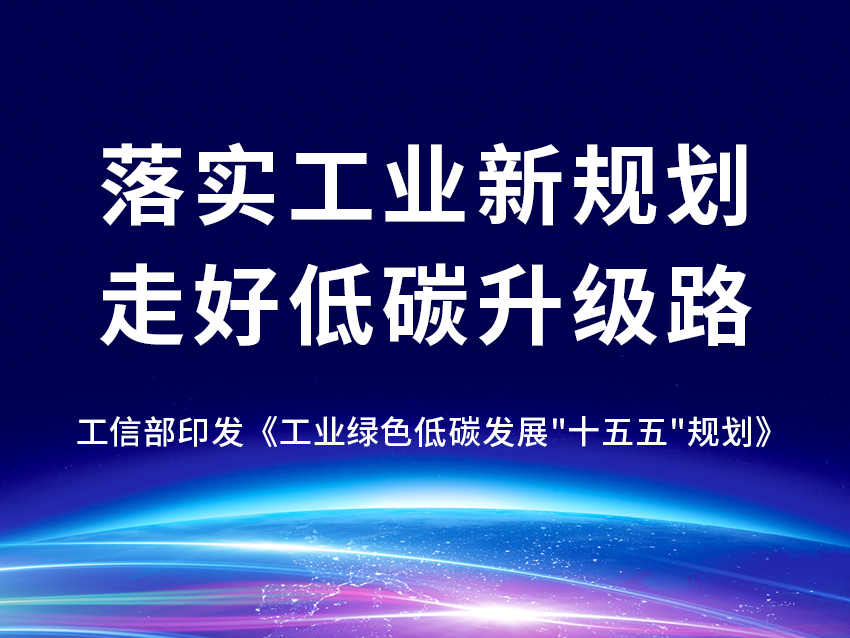 落实工业新规划
走好低碳升级路

工信部印发《工业绿色低碳发展"十五五"规划》